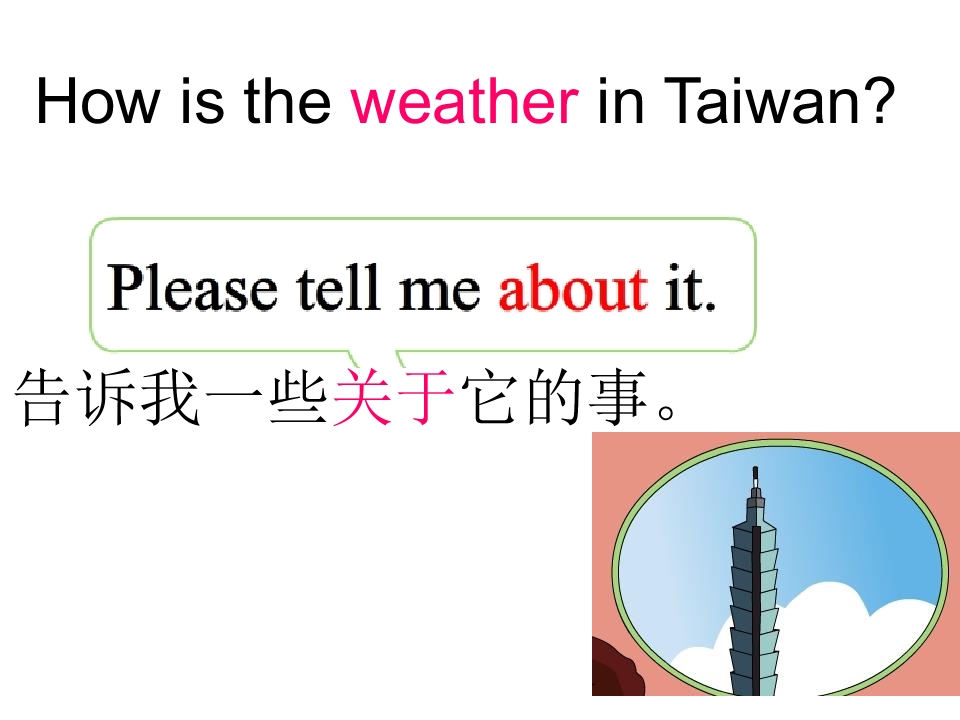 How is the weather in Taiwan?

Please tell me about it.

告诉我一些关于它的事。